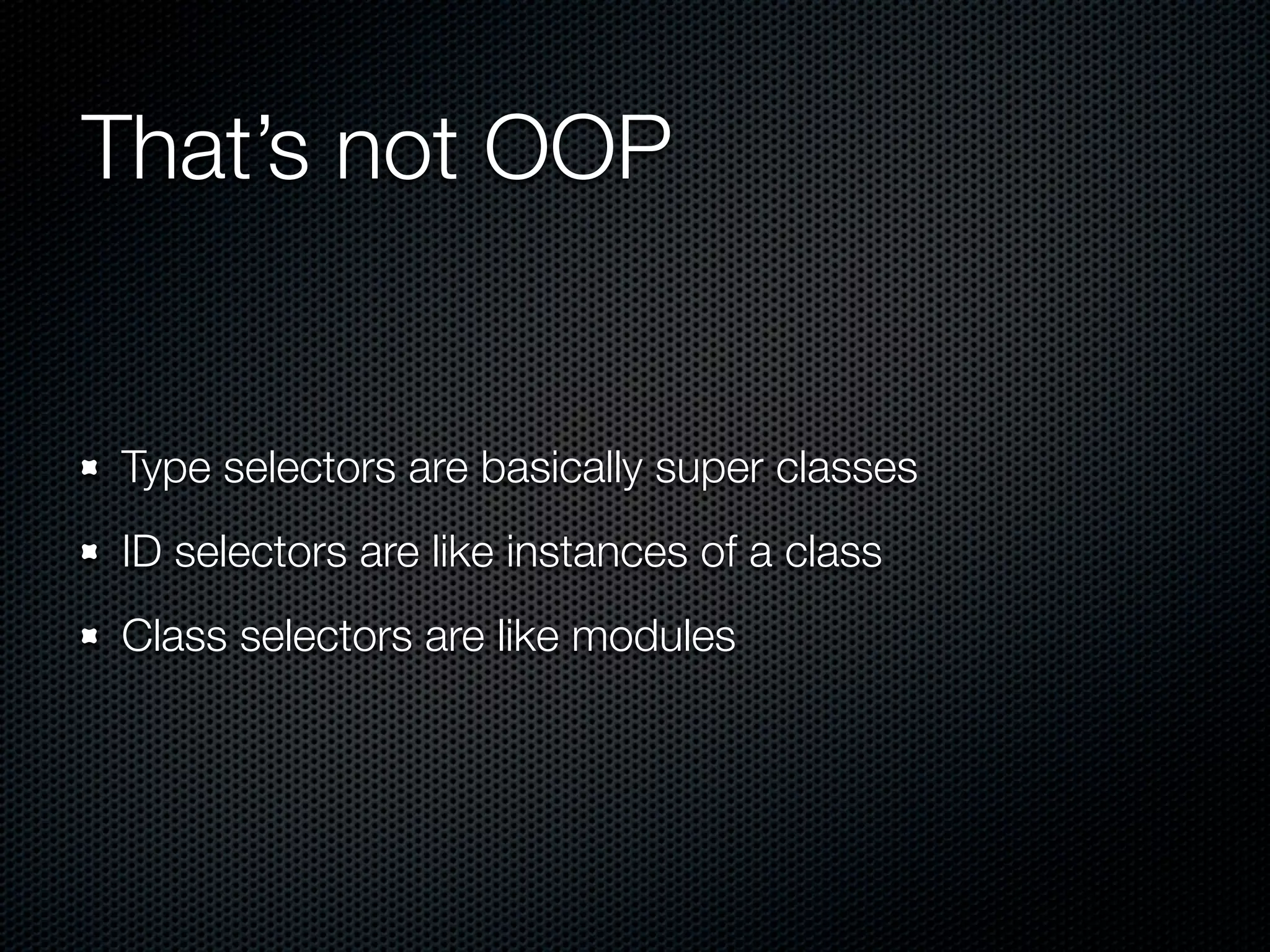 That’s not OOP

- Type selectors are basically super classes
- ID selectors are like instances of a class
- Class selectors are like modules